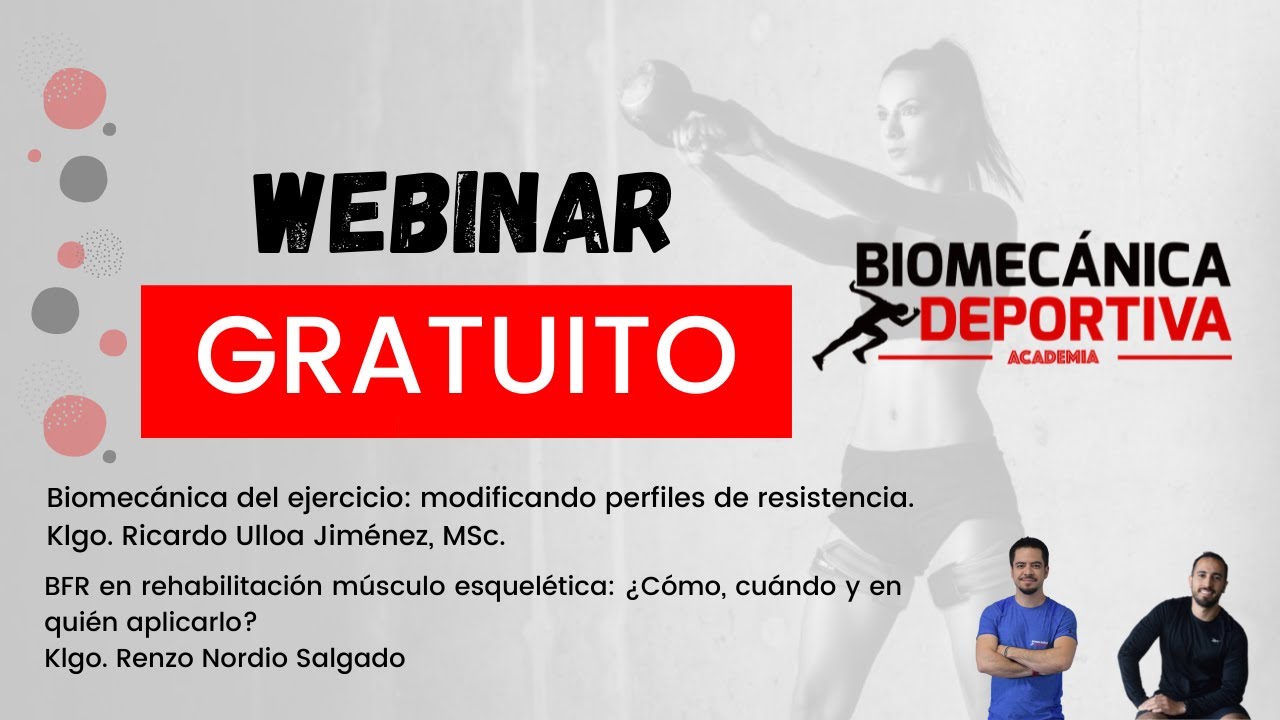 WEBINAR

GRATUITO

BIOMECÁNICA
DEPORTIVA
ACADEMIA

Biomecánica del ejercicio: modificando perfiles de resistencia.
Klgo. Ricardo Ulloa Jiménez, MSc.

BFR en rehabilitación músculo esquelética: ¿Cómo, cuándo y en quién aplicarlo?
Klgo. Renzo Nordio Salgado